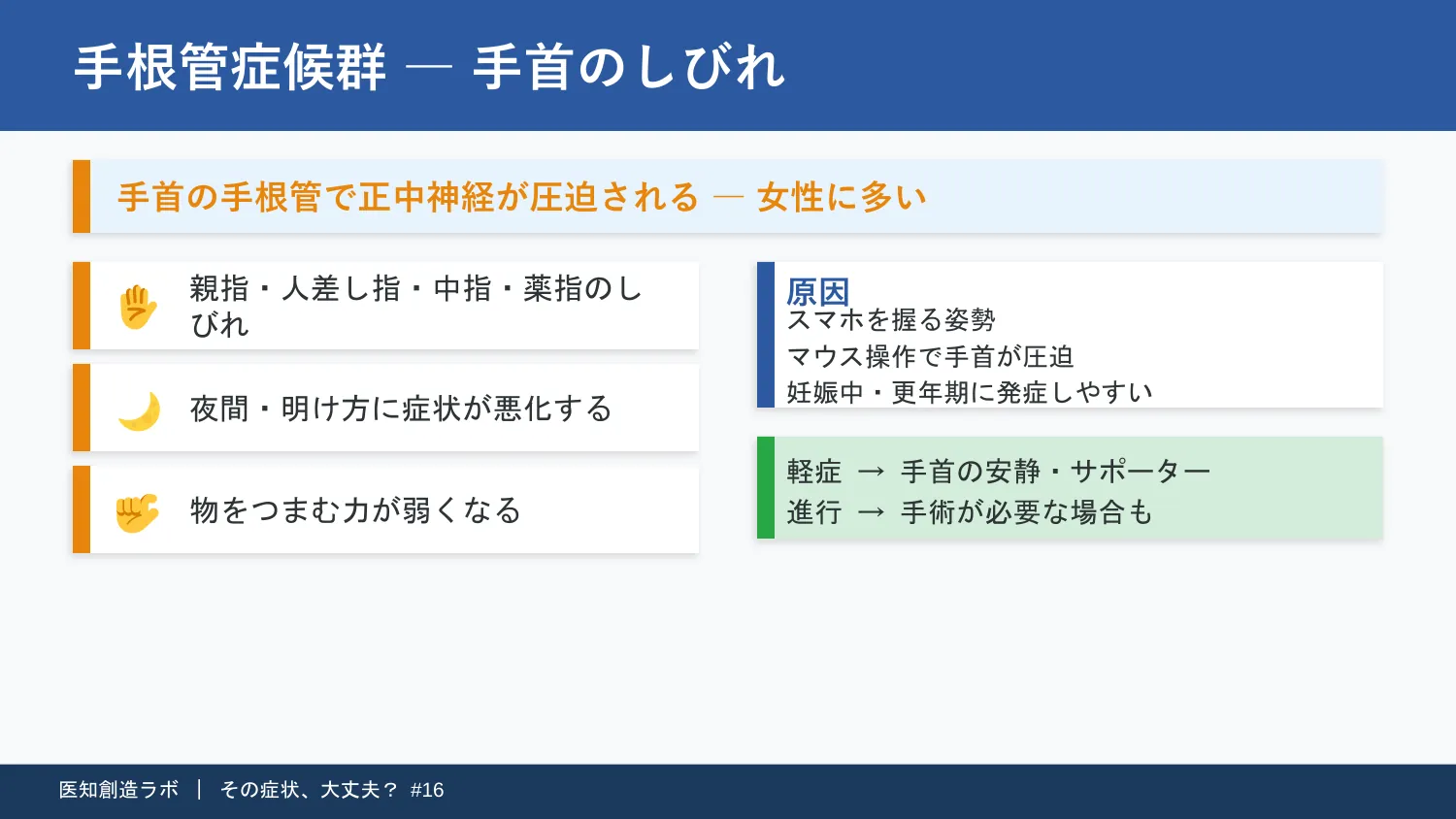 手根管症候群 — 手首のしびれ

手首の手根管で正中神経が圧迫される — 女性に多い

親指・人差し指・中指・薬指のしびれ

夜間・明け方に症状が悪化する

物をつまむ力が弱くなる

原因
スマホを握る姿勢
マウス操作で手首が圧迫
妊娠中・更年期に発症しやすい

軽症 → 手首の安静・サポーター
進行 → 手術が必要な場合も

医知創造ラボ ｜ その症状、大丈夫？ #16